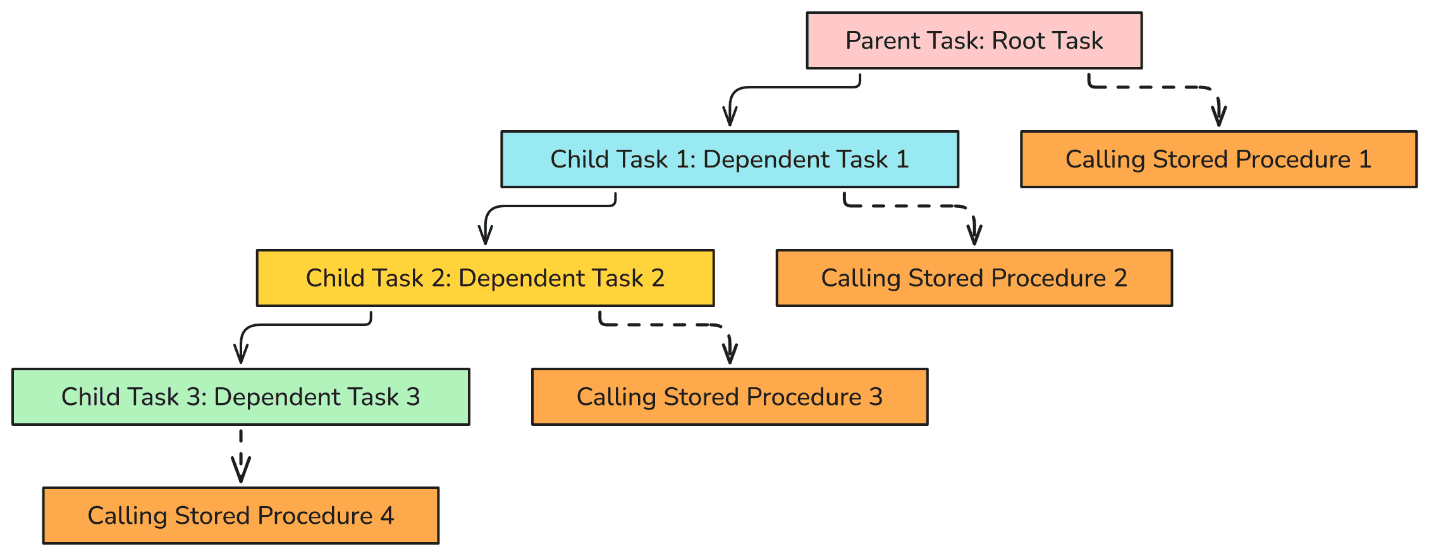 Parent Task: Root Task

Child Task 1: Dependent Task 1

Calling Stored Procedure 1

Child Task 2: Dependent Task 2

Calling Stored Procedure 2

Child Task 3: Dependent Task 3

Calling Stored Procedure 3

Calling Stored Procedure 4